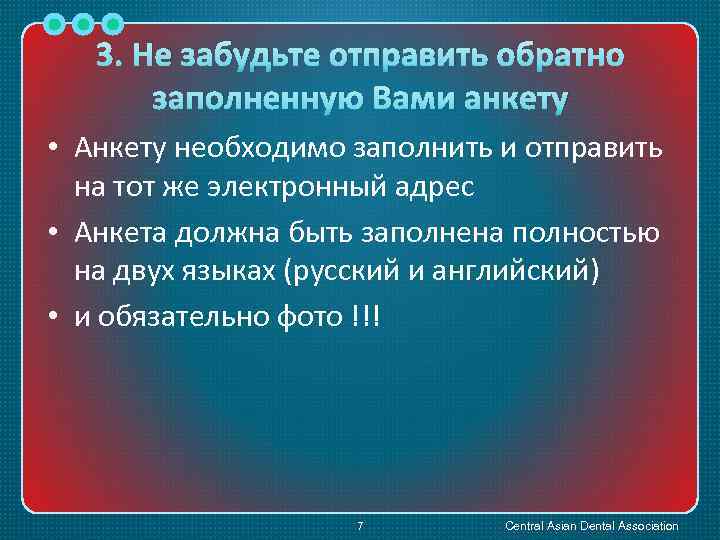 3. Не забудьте отправить обратно заполненную Вами анкету

• Анкету необходимо заполнить и отправить на тот же электронный адрес
• Анкета должна быть заполнена полностью на двух языках (русский и английский)
• и обязательно фото !!!

7

Central Asian Dental Association